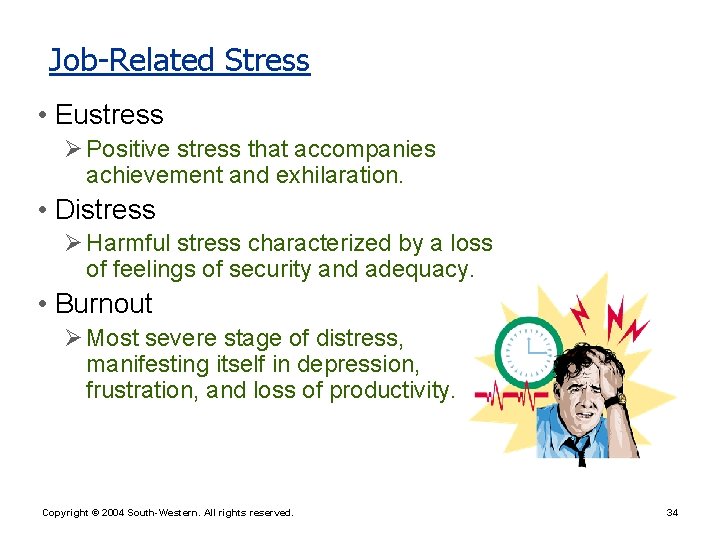 Job-Related Stress

• Eustress

➢ Positive stress that accompanies achievement and exhilaration.

• Distress

➢ Harmful stress characterized by a loss of feelings of security and adequacy.

• Burnout

➢ Most severe stage of distress, manifesting itself in depression, frustration, and loss of productivity.

Copyright © 2004 South-Western. All rights reserved.

34